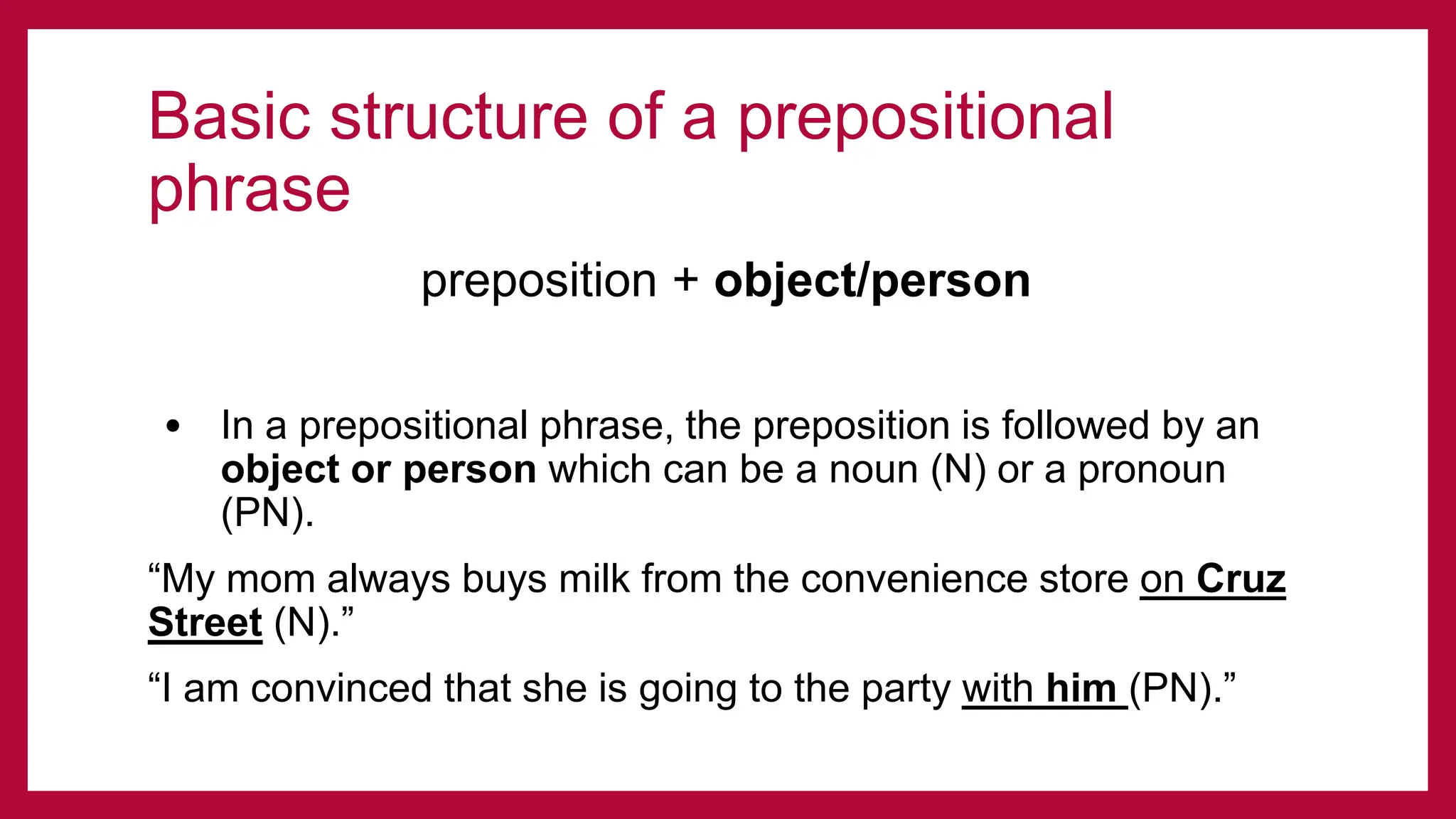 Basic structure of a prepositional phrase

preposition + object/person

• In a prepositional phrase, the preposition is followed by an object or person which can be a noun (N) or a pronoun (PN).

“My mom always buys milk from the convenience store on Cruz Street (N).”

“I am convinced that she is going to the party with him (PN).”